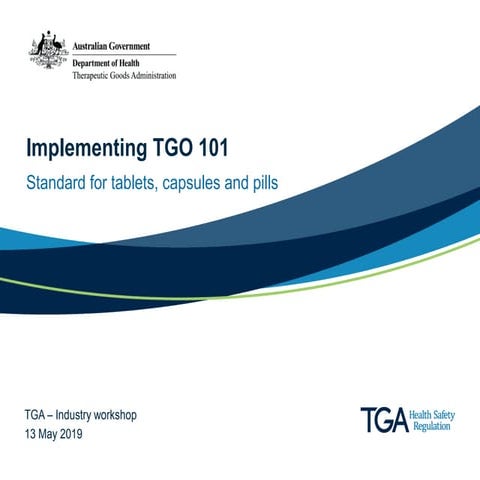 Australian Government
Department of Health
Therapeutic Goods Administration

Implementing TGO 101

Standard for tablets, capsules and pills

TGA – Industry workshop
13 May 2019

TGA Health Safety Regulation